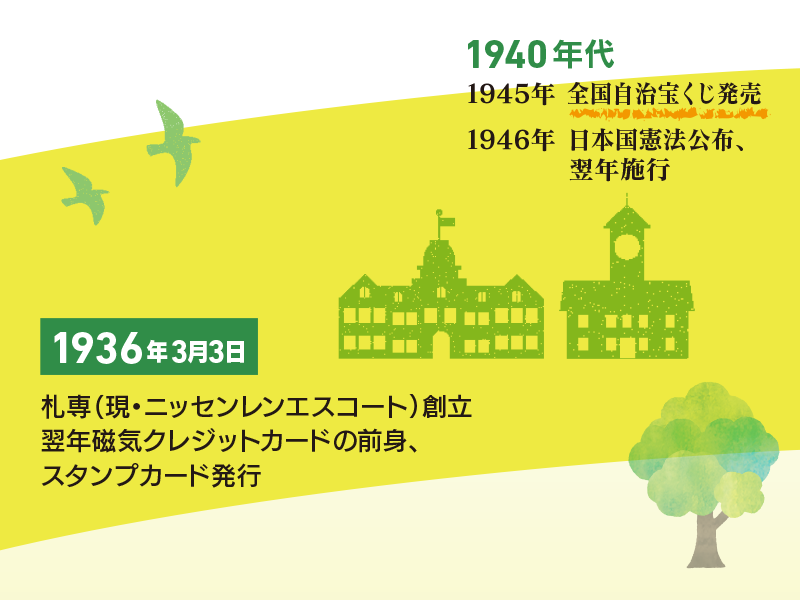 1940年代

1945年 全国自治宝くじ発売

1946年 日本国憲法公布、翌年施行

1936年3月3日

札専（現・ニッセンレンエスコート）創立
翌年磁気クレジットカードの前身、
スタンプカード発行